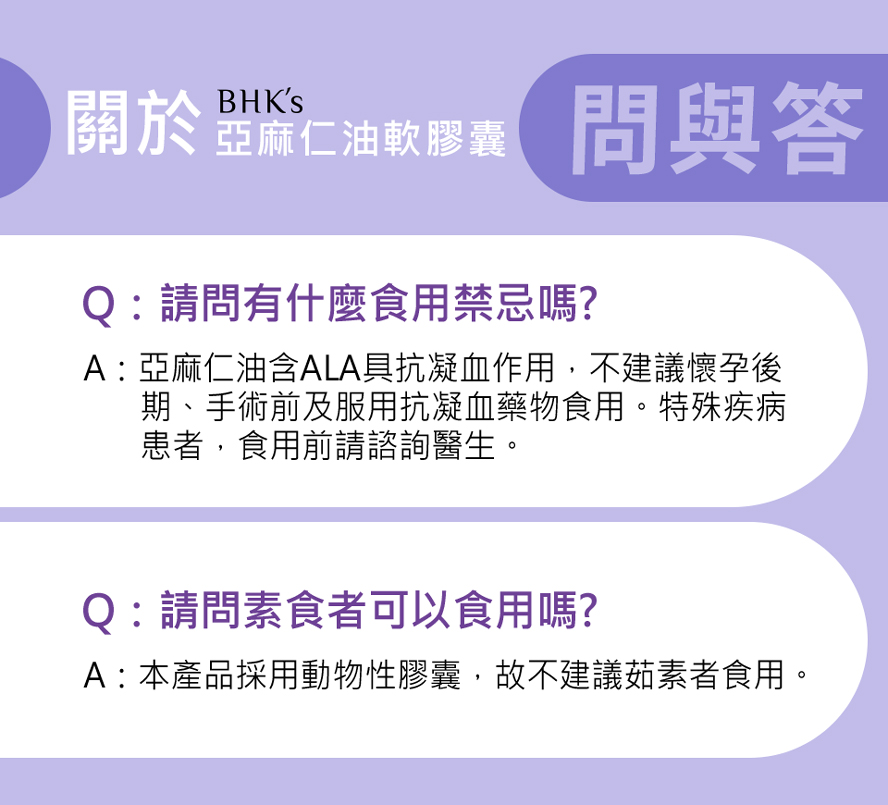 關於 BHK's 亞麻仁油軟膠囊 問與答

Q：請問有什麼食用禁忌嗎?

A：亞麻仁油含ALA具抗凝血作用，不建議懷孕後期、手術前及服用抗凝血藥物食用。特殊疾病患者，食用前請諮詢醫生。

Q：請問素食者可以食用嗎?

A：本產品採用動物性膠囊，故不建議茹素者食用。